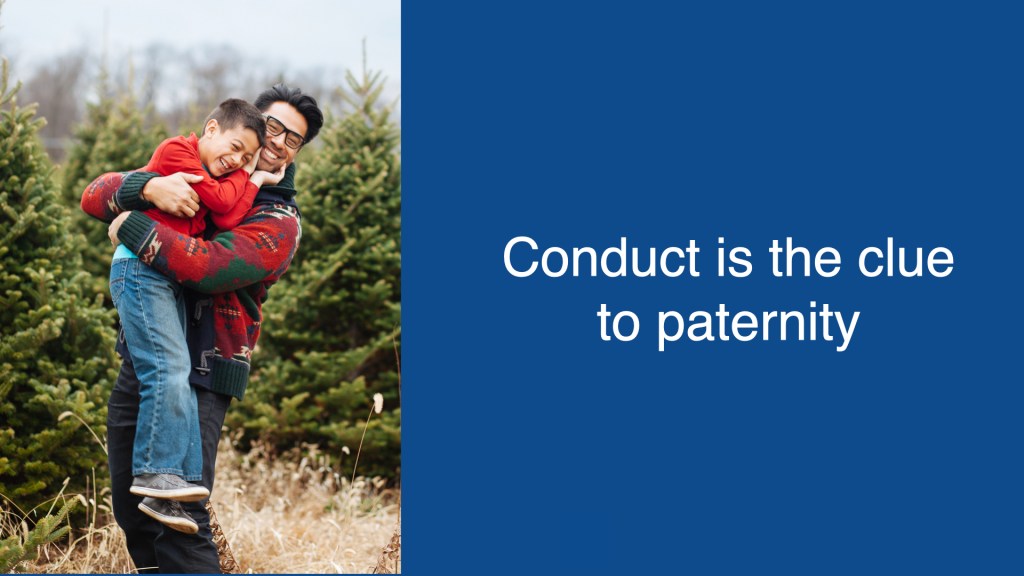 Conduct is the clue to paternity